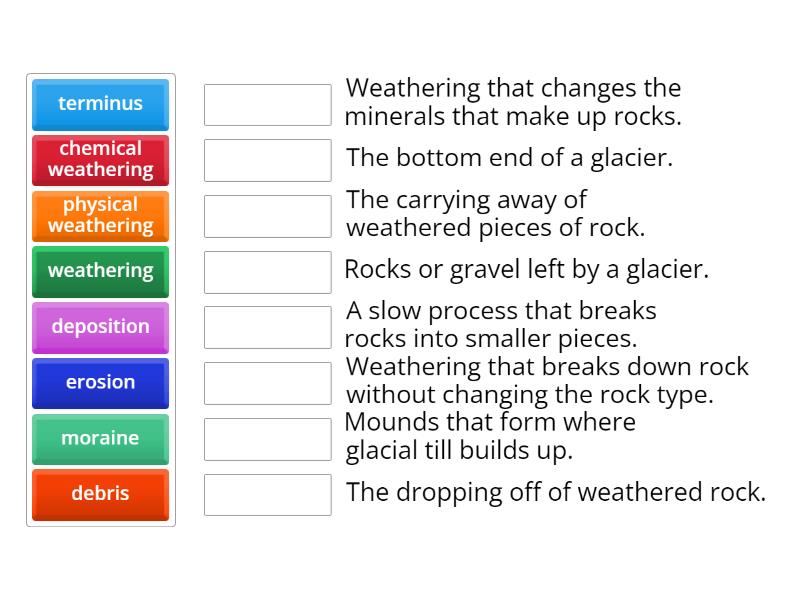 terminus
chemical weathering
physical weathering
weathering
deposition
erosion
moraine
debris

Weathering that changes the minerals that make up rocks.

The bottom end of a glacier.

The carrying away of weathered pieces of rock.

Rocks or gravel left by a glacier.

A slow process that breaks rocks into smaller pieces.

Weathering that breaks down rock without changing the rock type.

Mounds that form where glacial till builds up.

The dropping off of weathered rock.